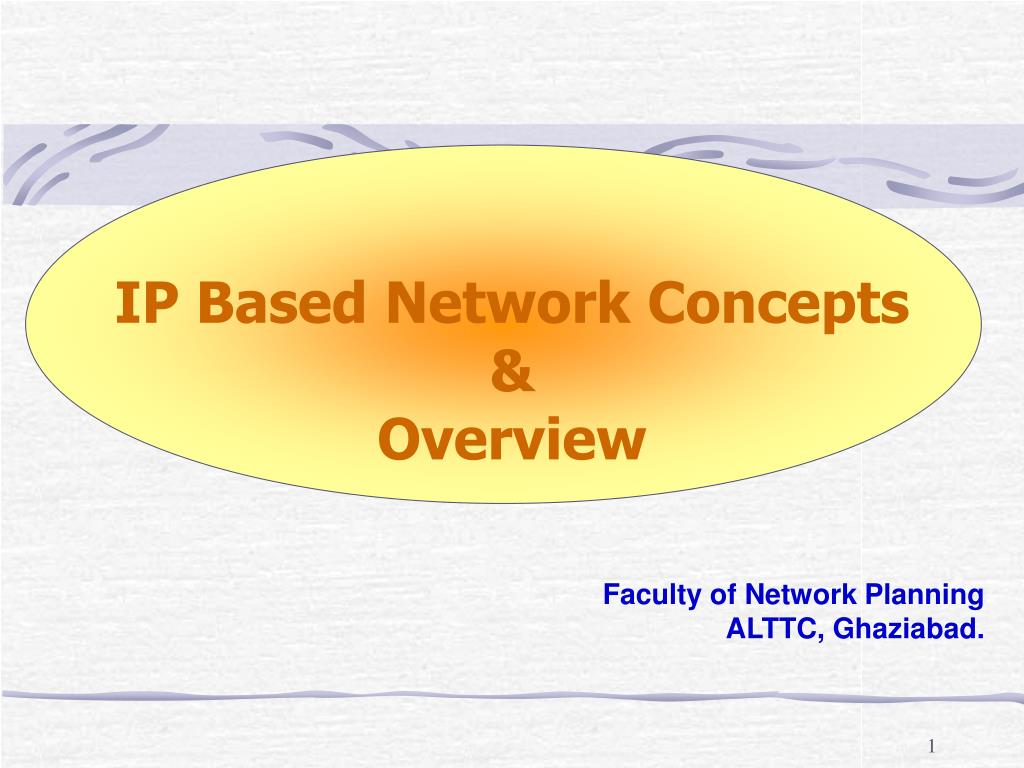 IP Based Network Concepts
&
Overview

Faculty of Network Planning
ALTTC, Ghaziabad.

1